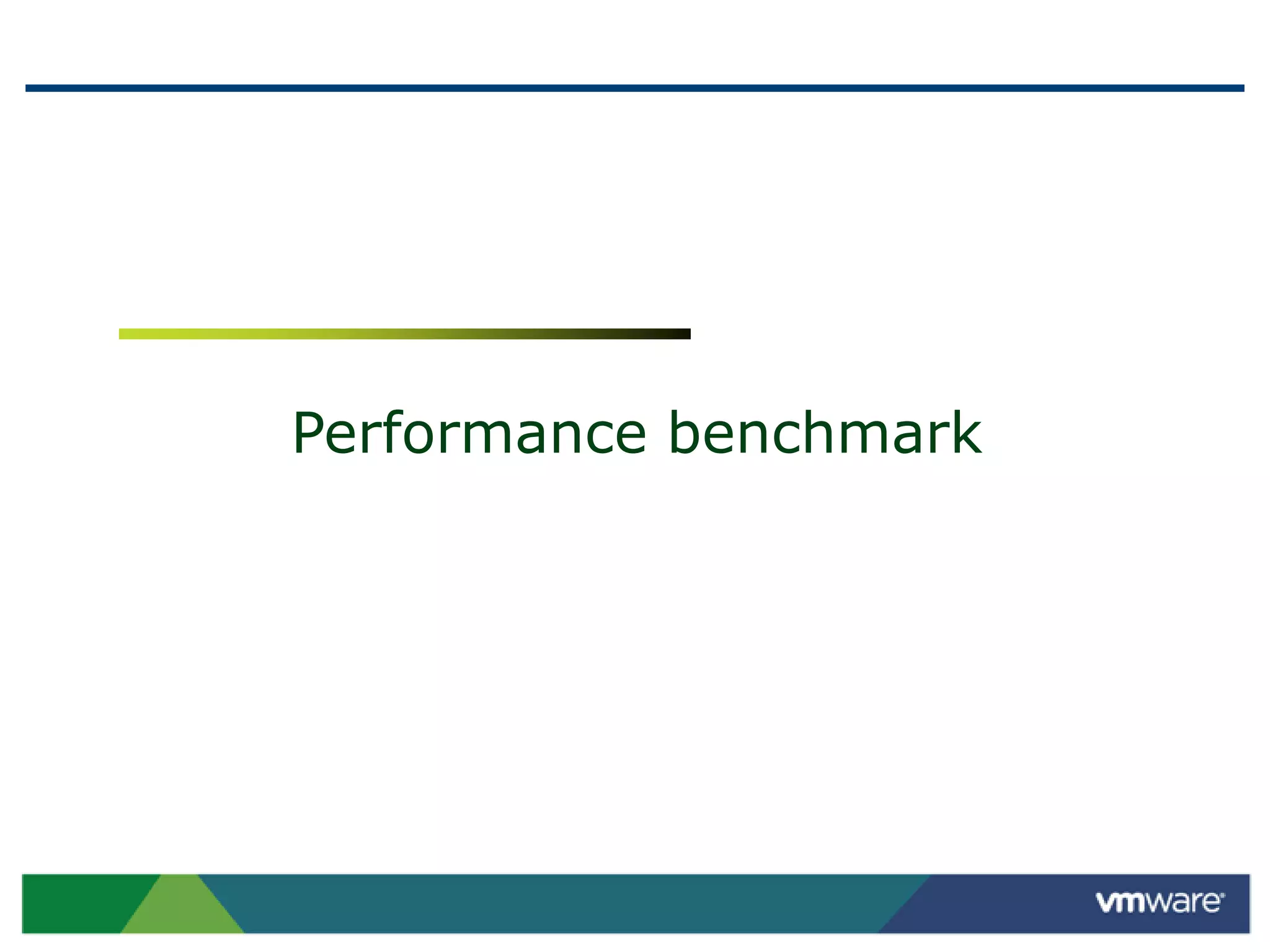 Performance benchmark

vmware